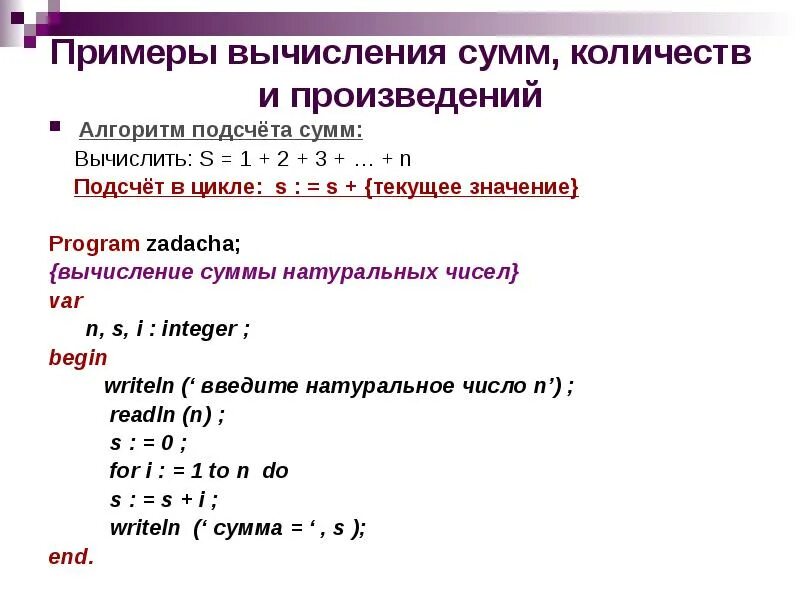 Примеры вычисления сумм, количеств и произведений

Алгоритм подсчёта сумм:

Вычислить: S = 1 + 2 + 3 + … + n

Подсчёт в цикле: s : = s + {текущее значение}

Program zadacha;
{вычисление суммы натуральных чисел}
var
n, s, i : integer ;
begin
writeln (‘ введите натуральное число n’) ;
readln (n) ;
s : = 0 ;
for i : = 1 to n do
s : = s + i ;
writeln (‘ сумма = ‘ , s );
end.